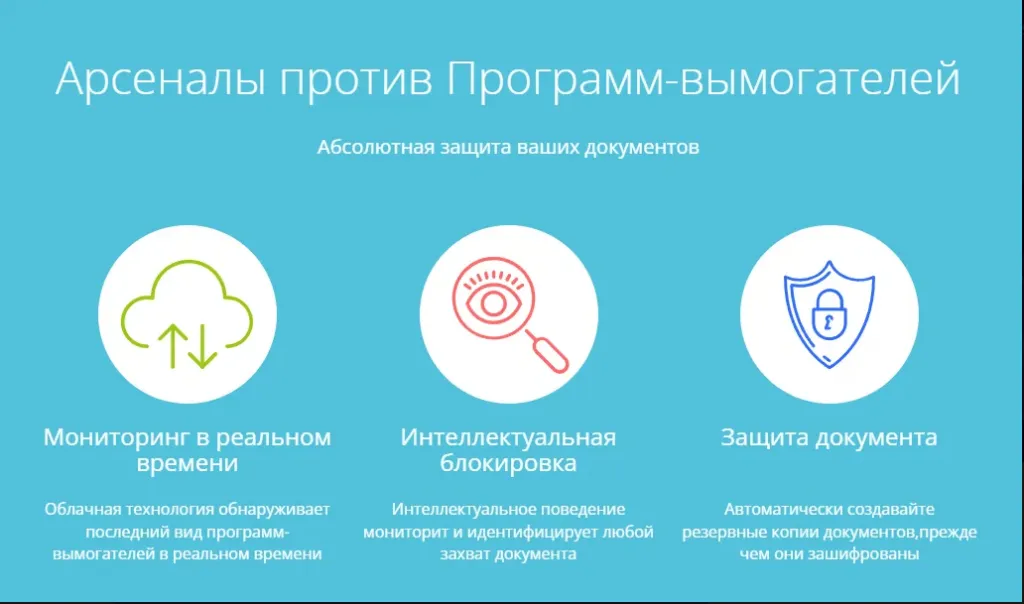 Арсеналы против Программ-вымогателей

Абсолютная защита ваших документов

Мониторинг в реальном времени

Облачная технология обнаруживает последний вид программ-вымогателей в реальном времени

Интеллектуальная блокировка

Интеллектуальное поведение мониторит и идентифицирует любой захват документа

Защита документа

Автоматически создавайте резервные копии документов,прежде чем они зашифрованы